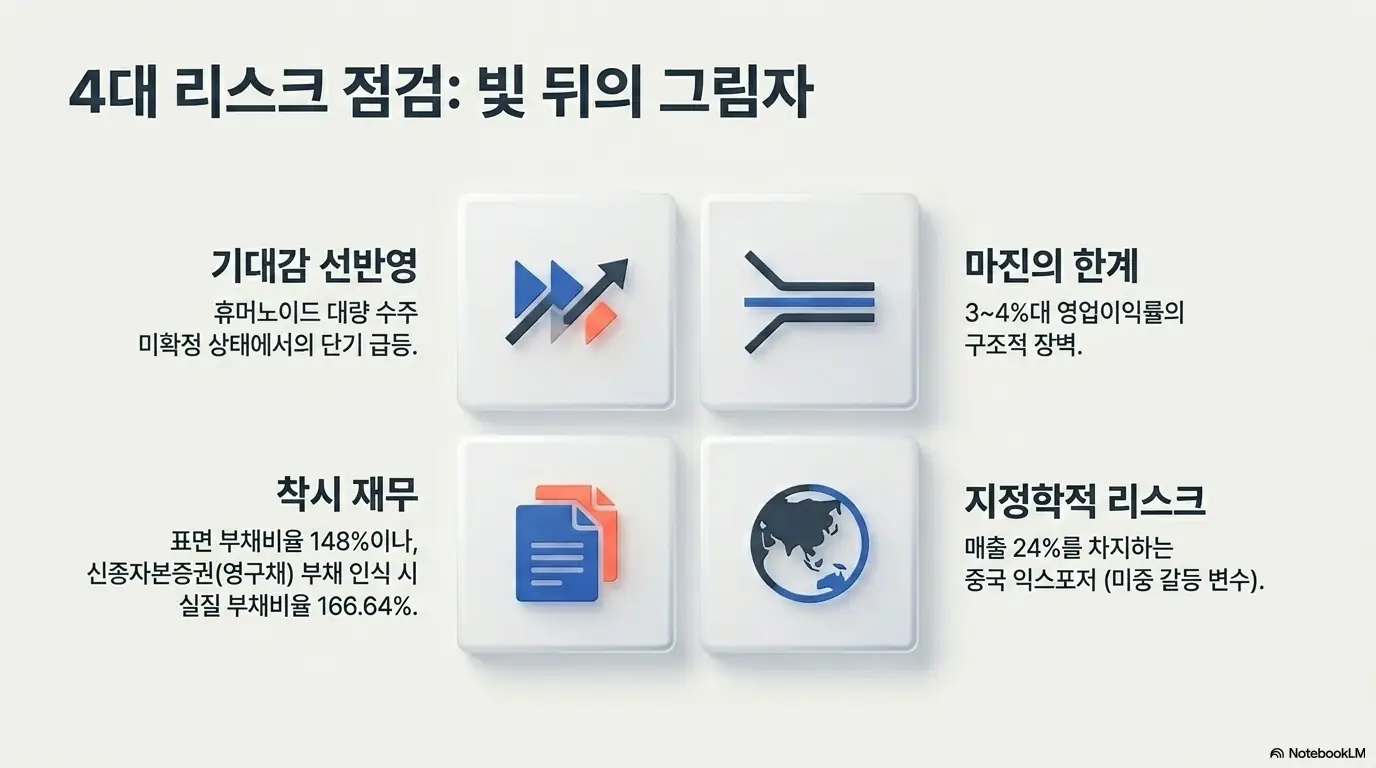 4대 리스크 점검: 빛 뒤의 그림자

기대감 선반영
휴머노이드 대량 수주 미확정 상태에서의 단기 급등.

마진의 한계
3~4%대 영업이익률의 구조적 장벽.

착시 재무
표면 부채비율 148%이나, 신종자본증권(영구채) 부채 인식 시 실질 부채비율 166.64%.

지정학적 리스크
매출 24%를 차지하는 중국 익스포저 (미중 갈등 변수).

NotebookLM